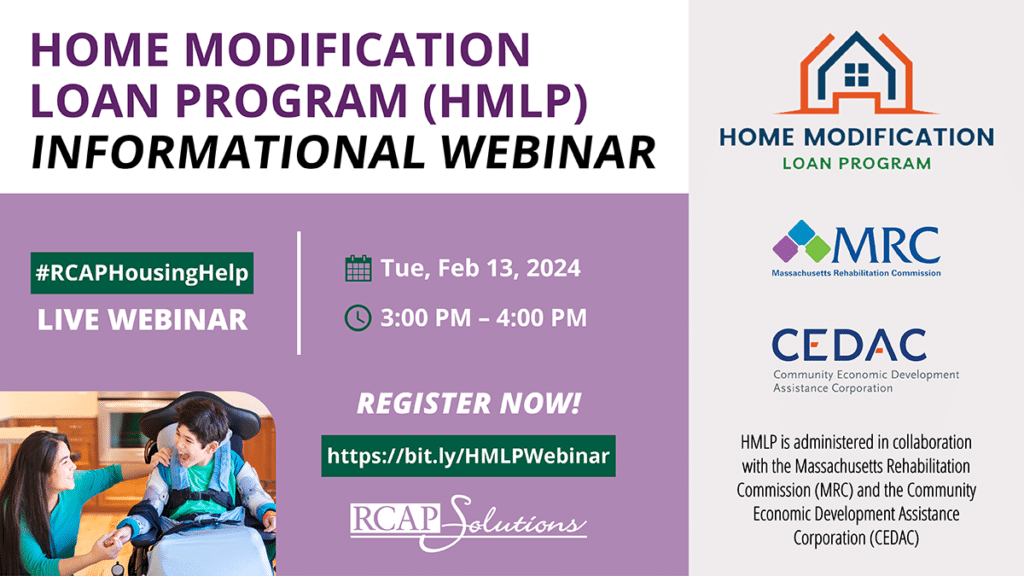 HOME MODIFICATION LOAN PROGRAM (HMLP) INFORMATIONAL WEBINAR

#RCAPHousingHelp

LIVE WEBINAR

Tue, Feb 13, 2024

3:00 PM – 4:00 PM

REGISTER NOW!

https://bit.ly/HMLPWebinar

RCAP Solutions

HOME MODIFICATION
LOAN PROGRAM

MRC
Massachusetts Rehabilitation Commission

CEDAC
Community Economic Development Assistance Corporation

HMLP is administered in collaboration with the Massachusetts Rehabilitation Commission (MRC) and the Community Economic Development Assistance Corporation (CEDAC)